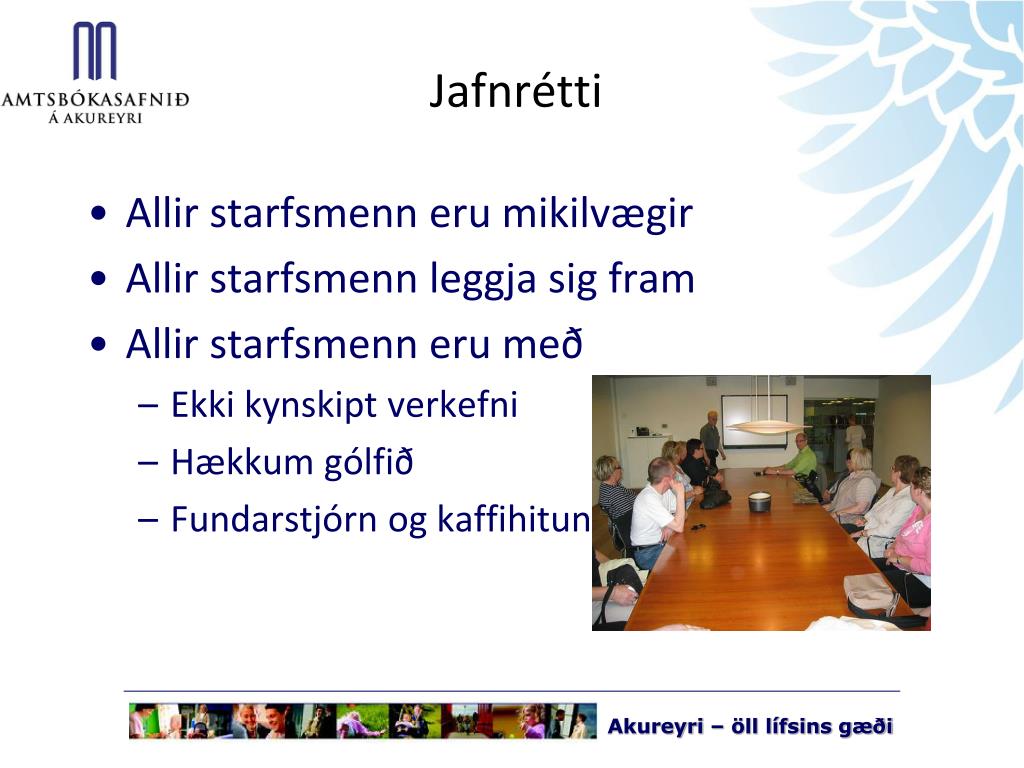 AMTSBÓKASAFNIÐ
Á AKUREYRI

Jafnrétti

• Allir starfsmenn eru mikilvægir
• Allir starfsmenn leggja sig fram
• Allir starfsmenn eru með
– Ekki kynskipt verkefni
– Hækkum gólfið
– Fundarstjórn og kaffihitun

Akureyri – öll lífsins gæði